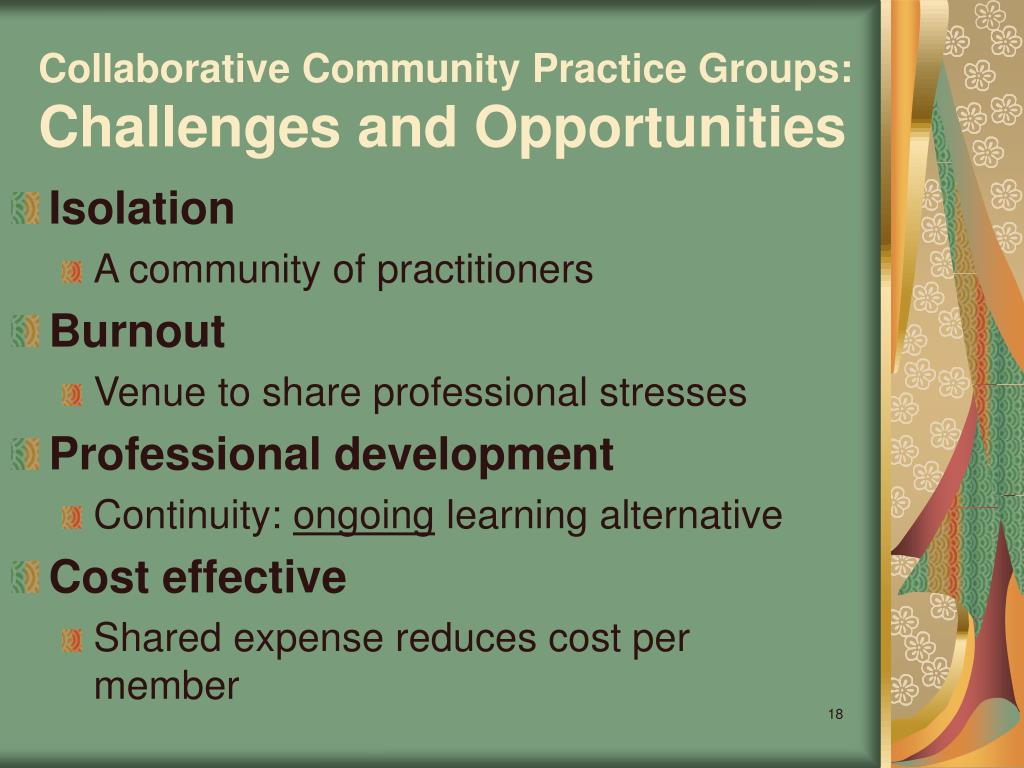 Collaborative Community Practice Groups:
Challenges and Opportunities

Isolation

A community of practitioners

Burnout

Venue to share professional stresses

Professional development

Continuity: ongoing learning alternative

Cost effective

Shared expense reduces cost per member

18